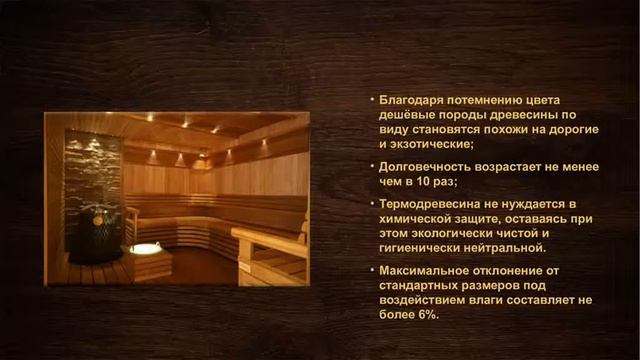 • Благодаря потемнению цвета дешёвые породы древесины по виду становятся похожи на дорогие и экзотические;

• Долговечность возрастает не менее чем в 10 раз;

• Термодревесина не нуждается в химической защите, оставаясь при этом экологически чистой и гигиенически нейтральной.

• Максимальное отклонение от стандартных размеров под воздействием влаги составляет не более 6%.